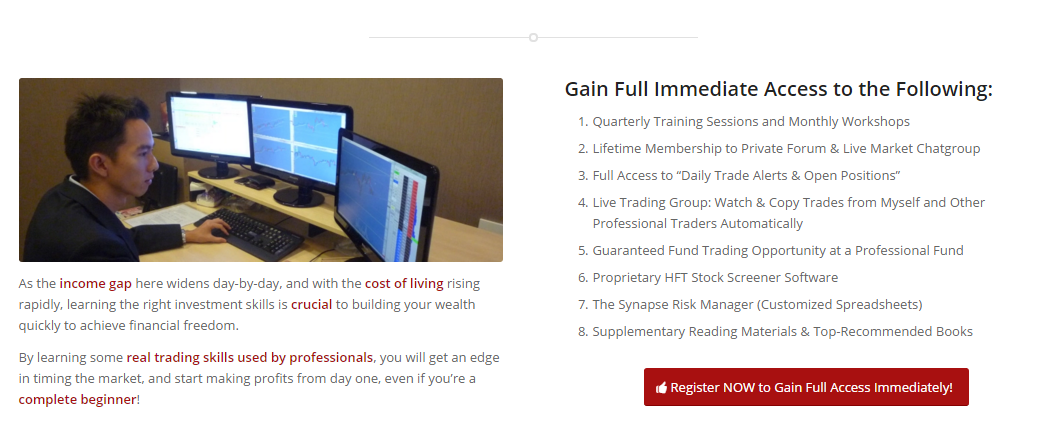 As the income gap here widens day-by-day, and with the cost of living rising rapidly, learning the right investment skills is crucial to building your wealth quickly to achieve financial freedom.

By learning some real trading skills used by professionals, you will get an edge in timing the market, and start making profits from day one, even if you're a complete beginner!

Gain Full Immediate Access to the Following:

1. Quarterly Training Sessions and Monthly Workshops
2. Lifetime Membership to Private Forum & Live Market Chatgroup
3. Full Access to "Daily Trade Alerts & Open Positions"
4. Live Trading Group: Watch & Copy Trades from Myself and Other Professional Traders Automatically
5. Guaranteed Fund Trading Opportunity at a Professional Fund
6. Proprietary HFT Stock Screener Software
7. The Synapse Risk Manager (Customized Spreadsheets)
8. Supplementary Reading Materials & Top-Recommended Books

Register NOW to Gain Full Access Immediately!